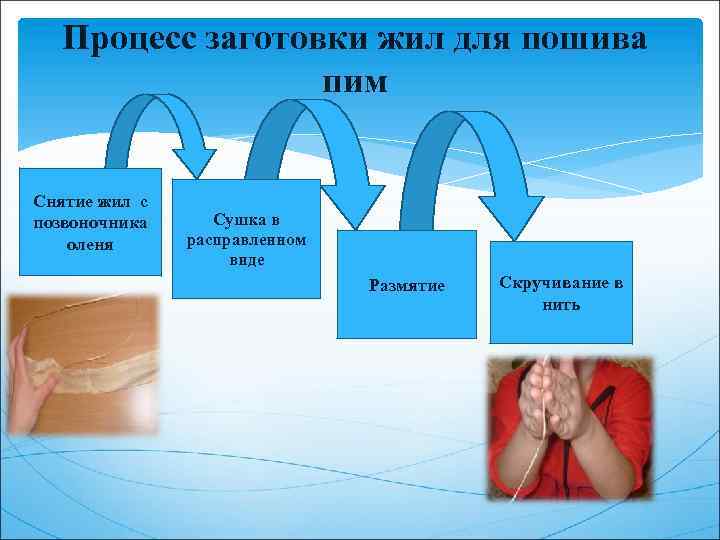 Процесс заготовки жил для пошива пим

Снятие жил с позвоночника оленя

Сушка в расправленном виде

Размятие

Скручивание в нить